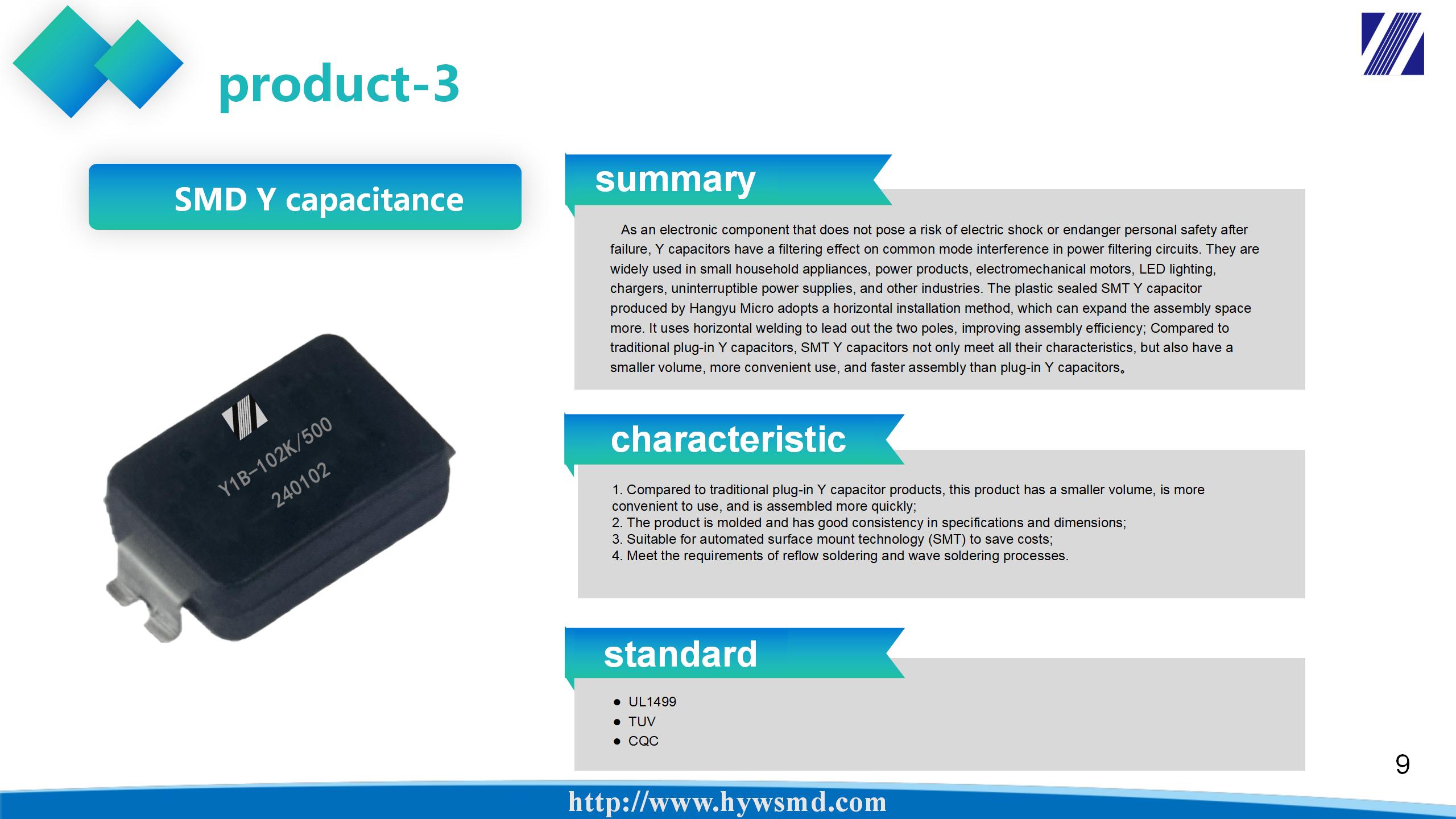 product-3

SMD Y capacitance

Y1B-102K/500
240102

summary

As an electronic component that does not pose a risk of electric shock or endanger personal safety after failure, Y capacitors have a filtering effect on common mode interference in power filtering circuits. They are widely used in small household appliances, power products, electromechanical motors, LED lighting, chargers, uninterruptible power supplies, and other industries. The plastic sealed SMT Y capacitor produced by Hangyu Micro adopts a horizontal installation method, which can expand the assembly space more. It uses horizontal welding to lead out the two poles, improving assembly efficiency; Compared to traditional plug-in Y capacitors, SMT Y capacitors not only meet all their characteristics, but also have a smaller volume, more convenient use, and faster assembly than plug-in Y capacitors。

characteristic

1. Compared to traditional plug-in Y capacitor products, this product has a smaller volume, is more convenient to use, and is assembled more quickly;
2. The product is molded and has good consistency in specifications and dimensions;
3. Suitable for automated surface mount technology (SMT) to save costs;
4. Meet the requirements of reflow soldering and wave soldering processes.

standard

● UL1499
● TUV
● CQC

9

http://www.hywsmd.com